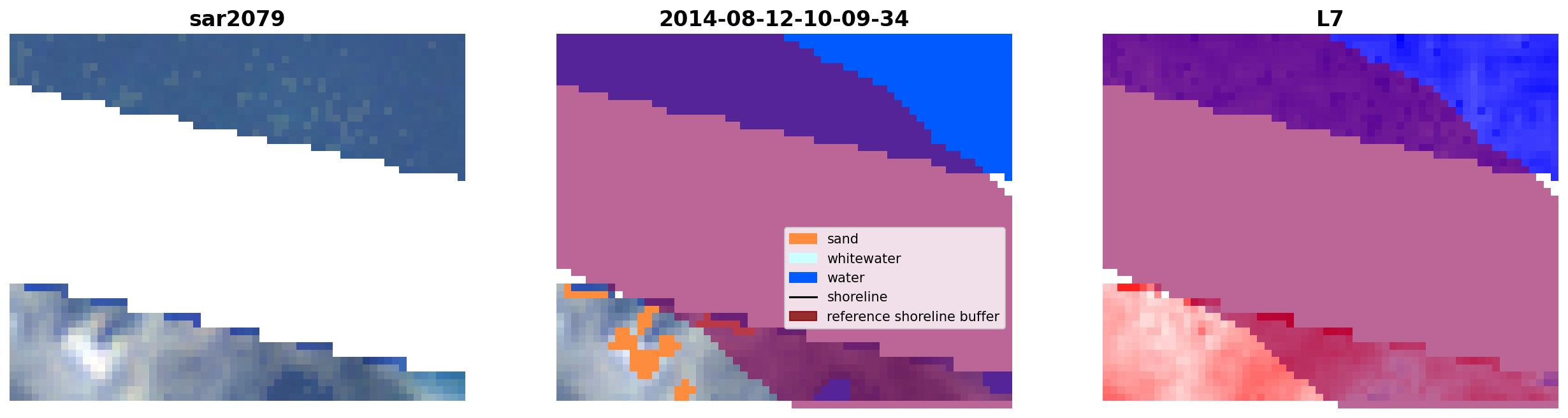 sar2079

2014-08-12-10-09-34

sand
whitewater
water
shoreline
reference shoreline buffer

L7